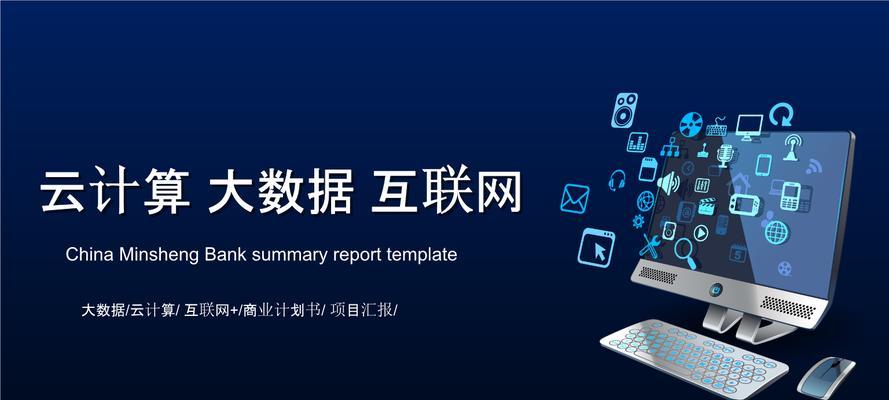 云计算 大数据 互联网

China Minsheng Bank summary report template

大数据/云计算/ 互联网+/商业计划书/ 项目汇报/